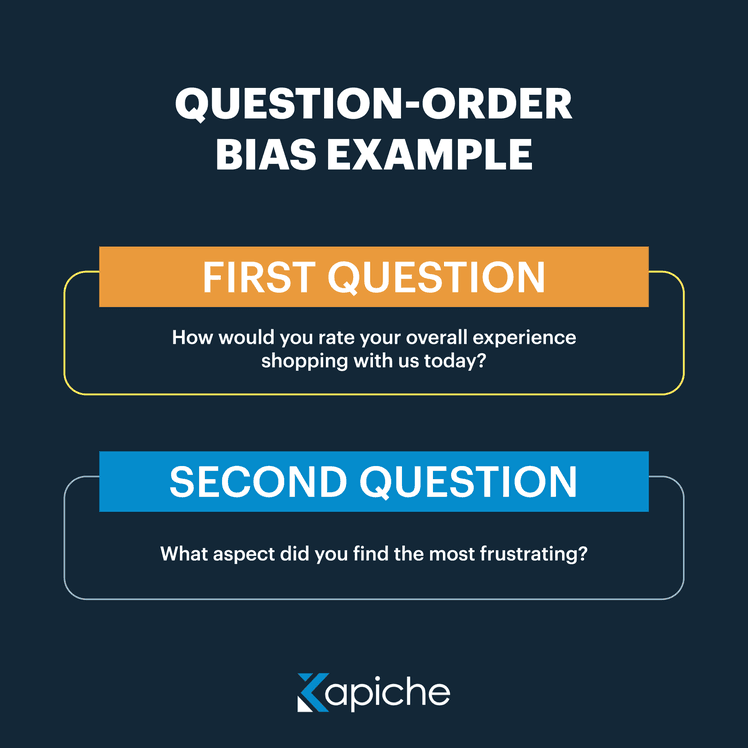 QUESTION-ORDER BIAS EXAMPLE

FIRST QUESTION

How would you rate your overall experience shopping with us today?

SECOND QUESTION

What aspect did you find the most frustrating?

Kapiche